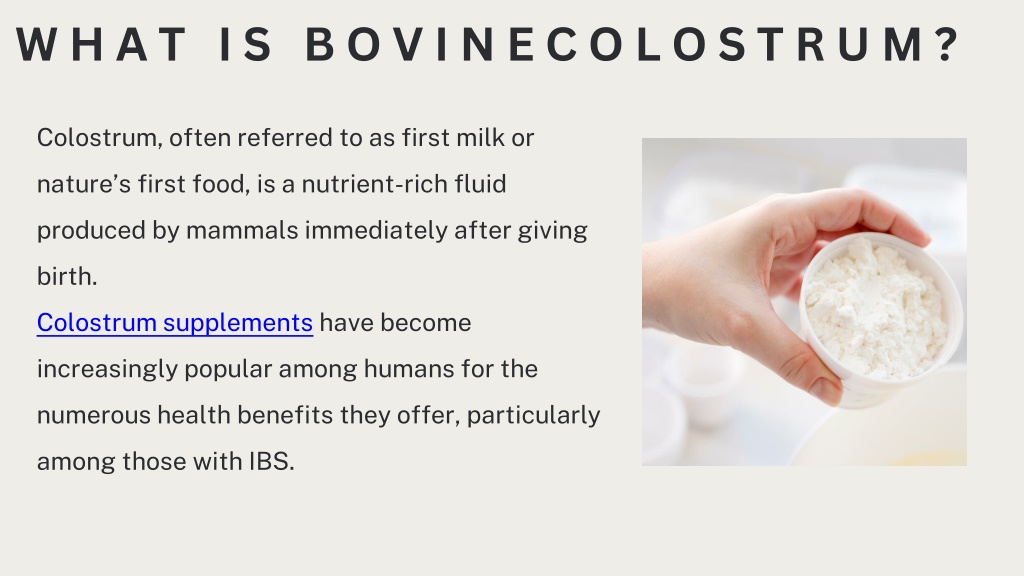 WHAT IS BOVINECOLOSTRUM?

Colostrum, often referred to as first milk or nature’s first food, is a nutrient-rich fluid produced by mammals immediately after giving birth.
Colostrum supplements have become increasingly popular among humans for the numerous health benefits they offer, particularly among those with IBS.